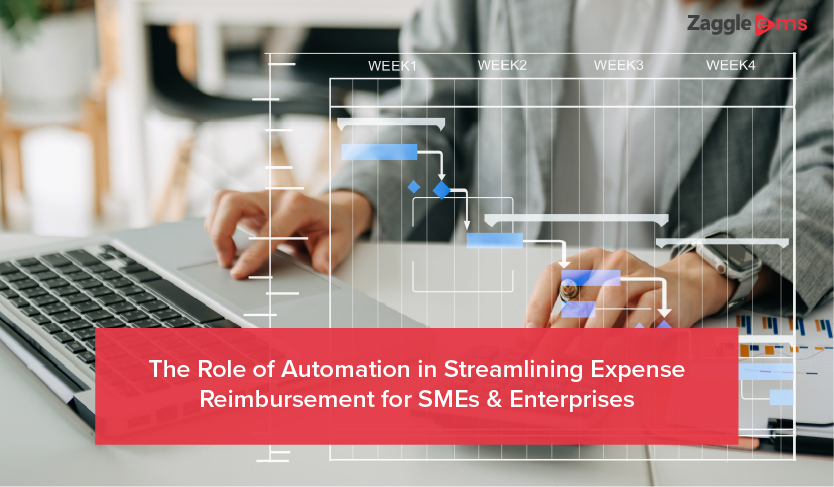 Zaggle ems

WEEK1 WEEK2 WEEK3 WEEK4

The Role of Automation in Streamlining Expense Reimbursement for SMEs & Enterprises